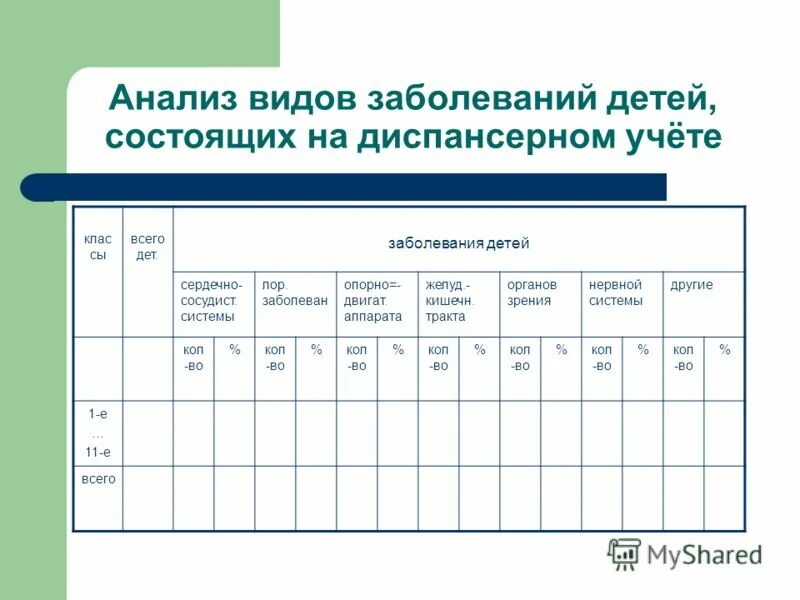 Анализ видов заболеваний детей, состоящих на диспансерном учёте

| клас сы | всего дет. | заболевания детей | | | | | | | | | | | | | |
|---|---|---|---|---|---|---|---|---|---|---|---|---|---|---|---|
| | | сердечно-сосудист. системы | | пор. заболеван | | опорно=-двигат. аппарата | | желуд.-кишечн. тракта | | органов зрения | | нервной системы | | другие | |
| | | кол -во | % | кол -во | % | кол -во | % | кол -во | % | кол -во | % | кол -во | % | кол -во | % |
| 1-е … 11-е | | | | | | | | | | | | | | | |
| всего | | | | | | | | | | | | | | | |

MyShared